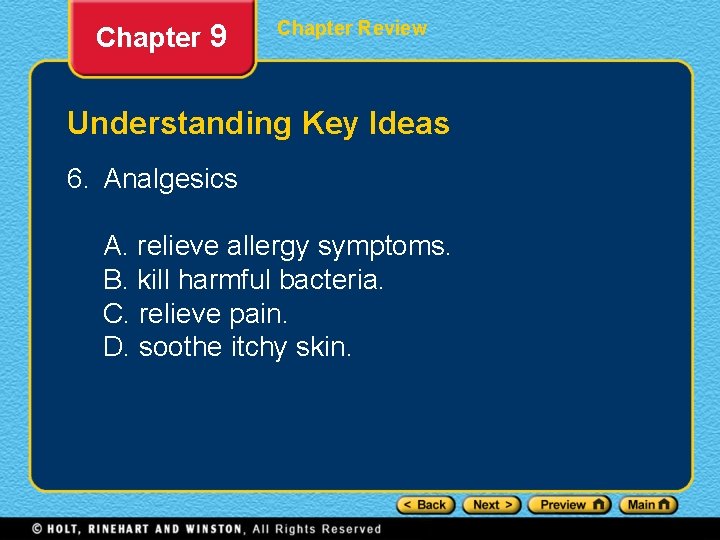 Chapter 9

Chapter Review

Understanding Key Ideas

6. Analgesics

A. relieve allergy symptoms.
B. kill harmful bacteria.
C. relieve pain.
D. soothe itchy skin.

< Back   Next >   Preview   Main

© HOLT, RINEHART AND WINSTON, All Rights Reserved